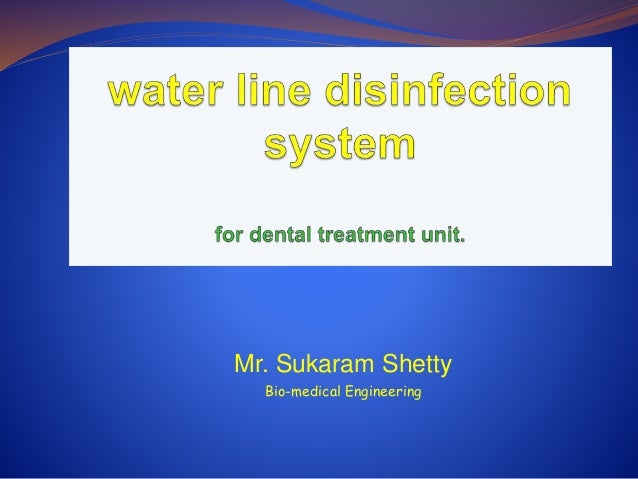 water line disinfection system

for dental treatment unit.

Mr. Sukaram Shetty
Bio-medical Engineering